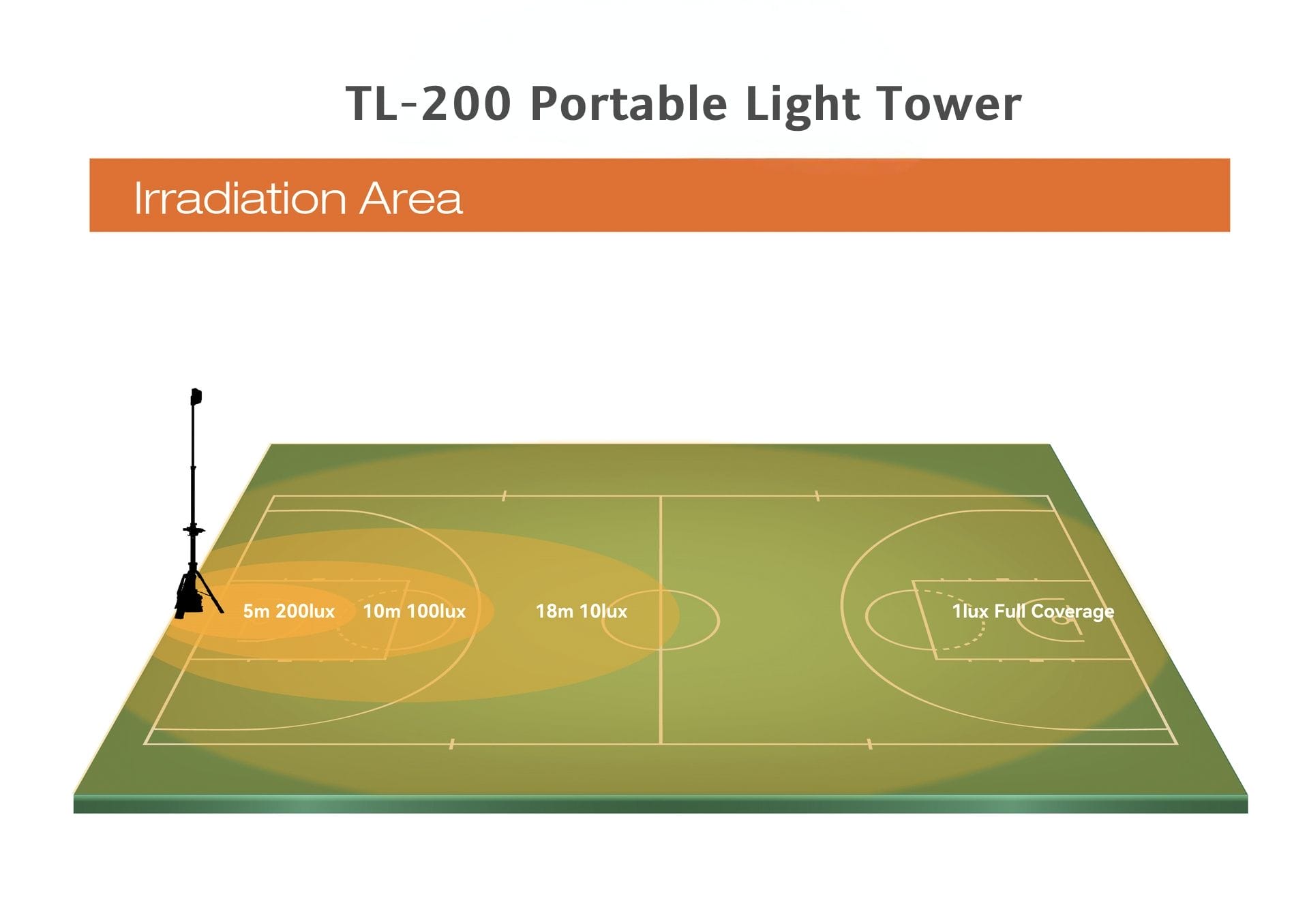 TL-200 Portable Light Tower

Irradiation Area

5m 200lux 10m 100lux 18m 10lux 1lux Full Coverage